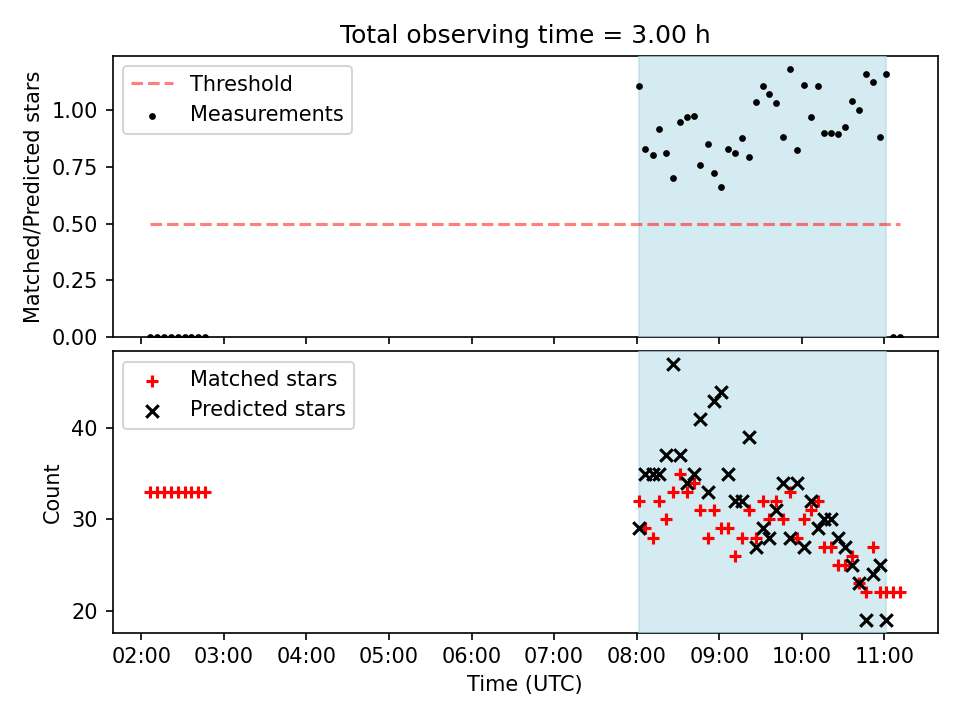 Total observing time = 3.00 h

Threshold
Measurements

Matched/Predicted stars

1.00
0.75
0.50
0.25
0.00

Matched stars
Predicted stars

Count

40
30
20

02:00 03:00 04:00 05:00 06:00 07:00 08:00 09:00 10:00 11:00

Time (UTC)